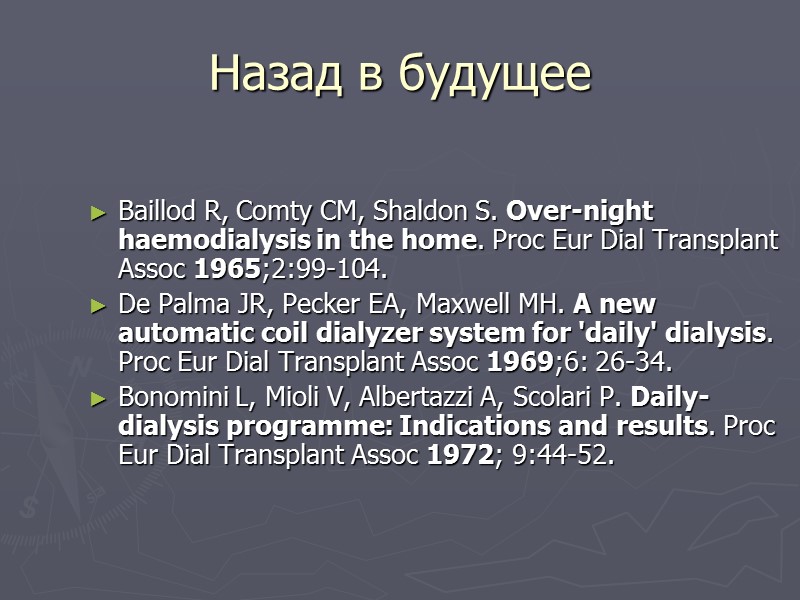 Назад в будущее

► Baillod R, Comty CM, Shaldon S. Over-night haemodialysis in the home. Proc Eur Dial Transplant Assoc 1965;2:99-104.

► De Palma JR, Pecker EA, Maxwell MH. A new automatic coil dialyzer system for 'daily' dialysis. Proc Eur Dial Transplant Assoc 1969;6: 26-34.

► Bonomini L, Mioli V, Albertazzi A, Scolari P. Daily-dialysis programme: Indications and results. Proc Eur Dial Transplant Assoc 1972; 9:44-52.